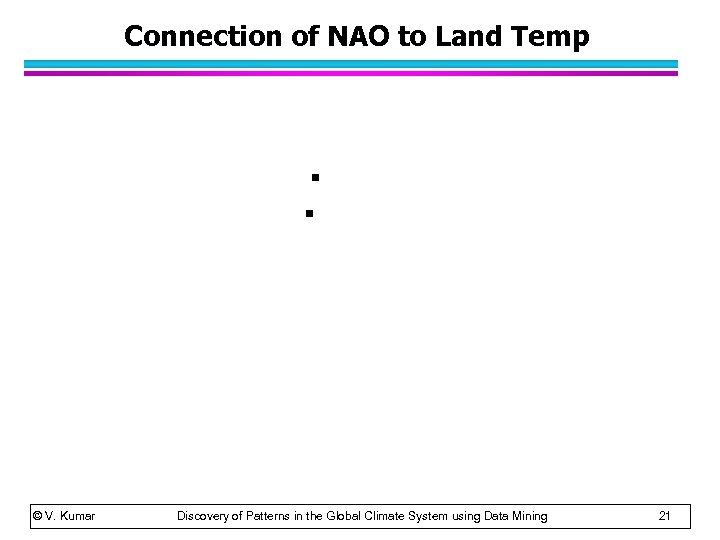 Connection of NAO to Land Temp

© V. Kumar Discovery of Patterns in the Global Climate System using Data Mining 21